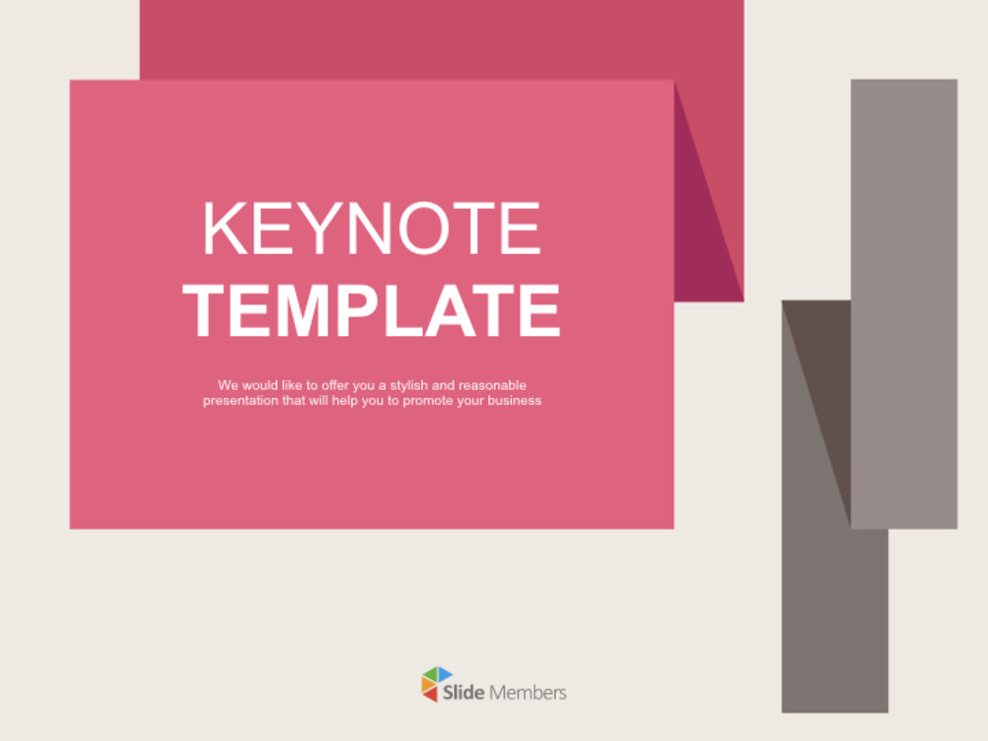 KEYNOTE
TEMPLATE

We would like to offer you a stylish and reasonable presentation that will help you to promote your business

Slide Members